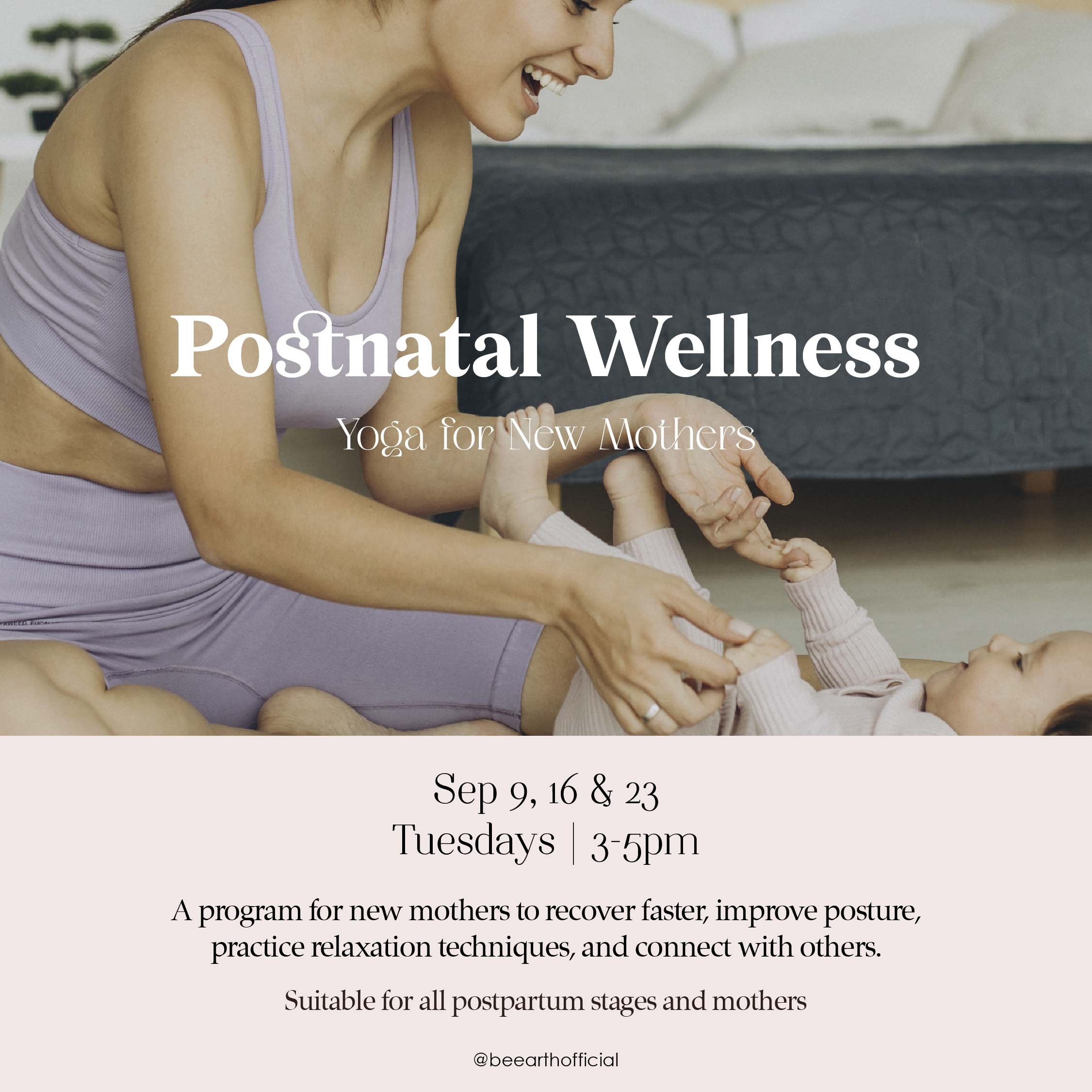 Postnatal Wellness

Yoga for New Mothers

Sep 9, 16 & 23
Tuesdays | 3-5pm

A program for new mothers to recover faster, improve posture, practice relaxation techniques, and connect with others.

Suitable for all postpartum stages and mothers

@beearthofficial